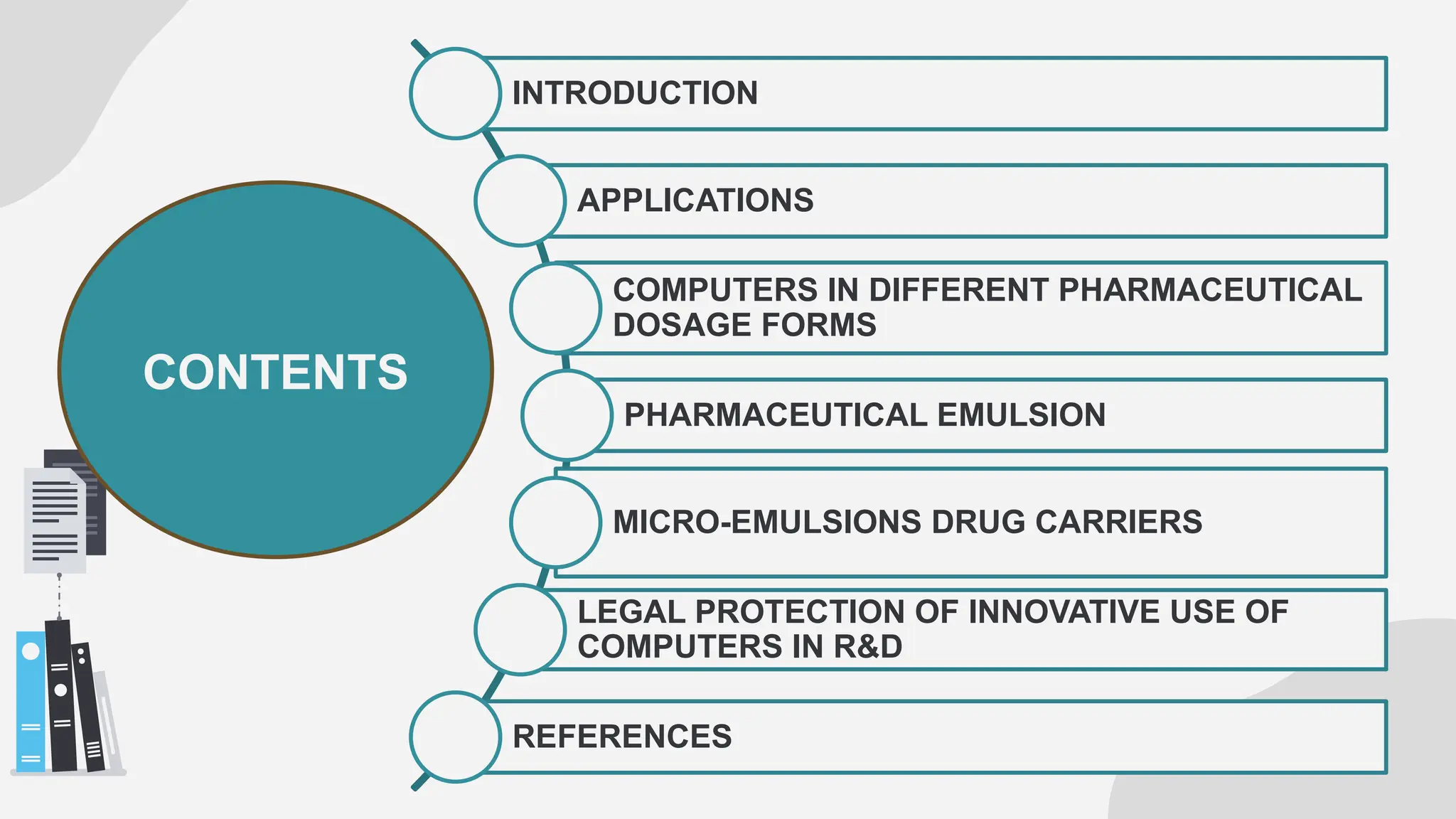 CONTENTS

INTRODUCTION

APPLICATIONS

COMPUTERS IN DIFFERENT PHARMACEUTICAL DOSAGE FORMS

PHARMACEUTICAL EMULSION

MICRO-EMULSIONS DRUG CARRIERS

LEGAL PROTECTION OF INNOVATIVE USE OF COMPUTERS IN R&D

REFERENCES